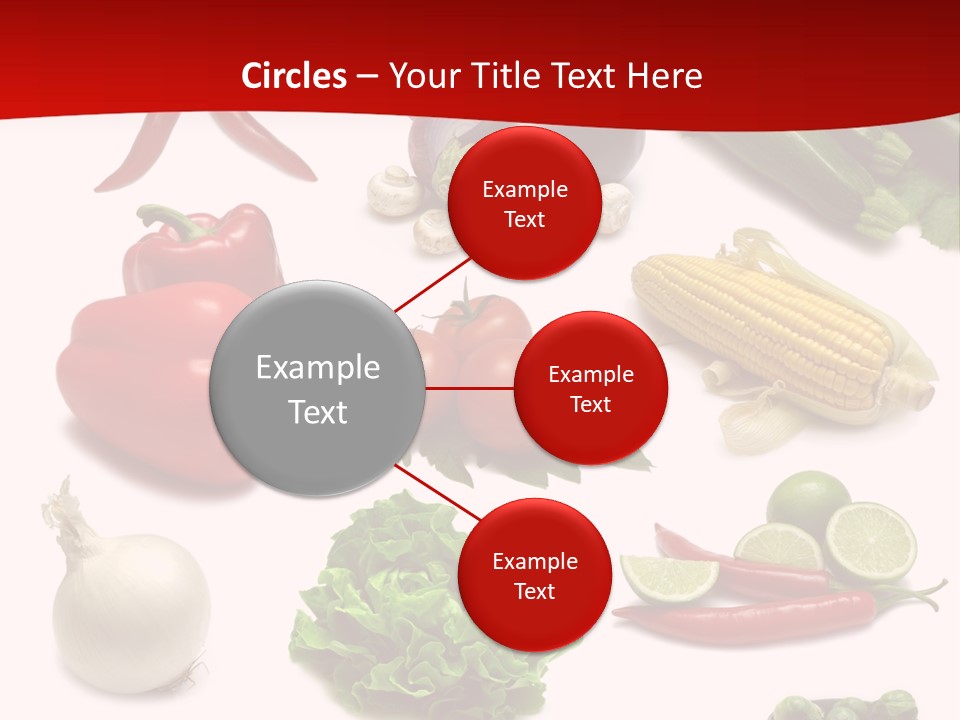 Circles – Your Title Text Here

Example Text

Example Text

Example Text

Example Text